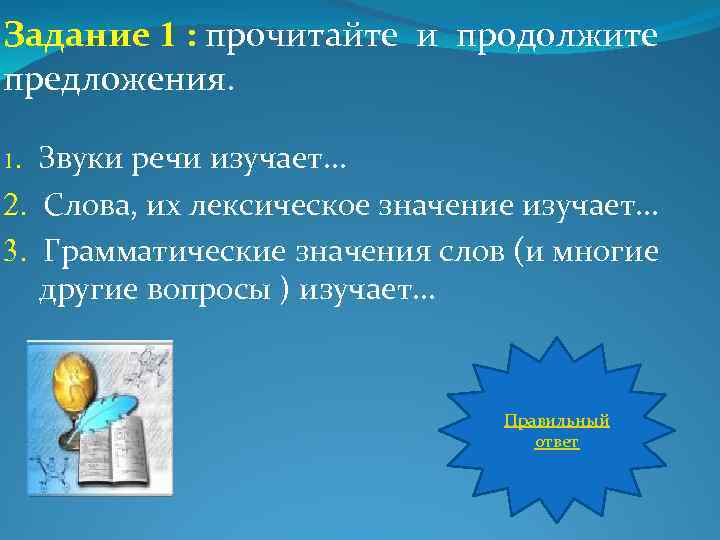 Задание 1 : прочитайте и продолжите предложения.

1. Звуки речи изучает…

2. Слова, их лексическое значение изучает…

3. Грамматические значения слов (и многие другие вопросы ) изучает…

Правильный ответ